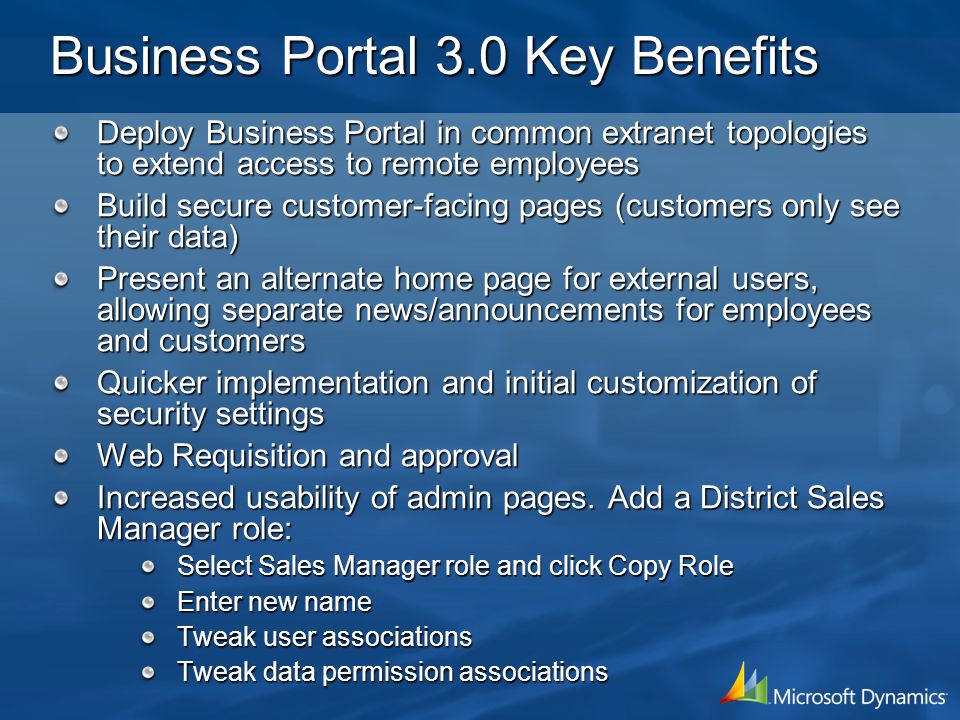 Business Portal 3.0 Key Benefits

Deploy Business Portal in common extranet topologies to extend access to remote employees

Build secure customer-facing pages (customers only see their data)

Present an alternate home page for external users, allowing separate news/announcements for employees and customers

Quicker implementation and initial customization of security settings

Web Requisition and approval

Increased usability of admin pages. Add a District Sales Manager role:

Select Sales Manager role and click Copy Role

Enter new name

Tweak user associations

Tweak data permission associations

Microsoft Dynamics